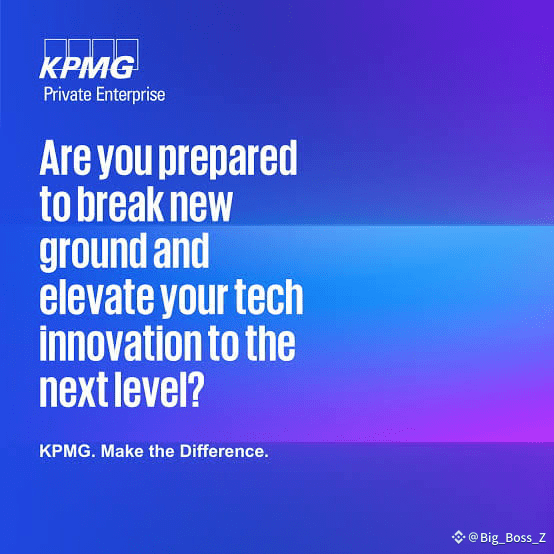 KPMG
Private Enterprise

Are you prepared to break new ground and elevate your tech innovation to the next level?

KPMG. Make the Difference.

@Big_Boss_Z